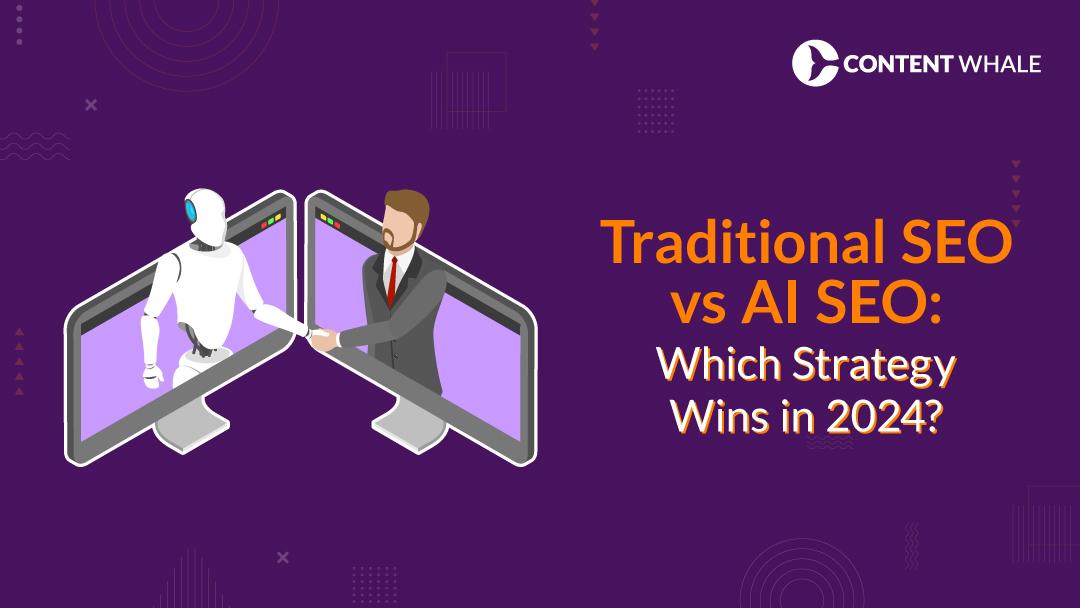 CONTENT WHALE

Traditional SEO vs AI SEO: Which Strategy Wins in 2024?